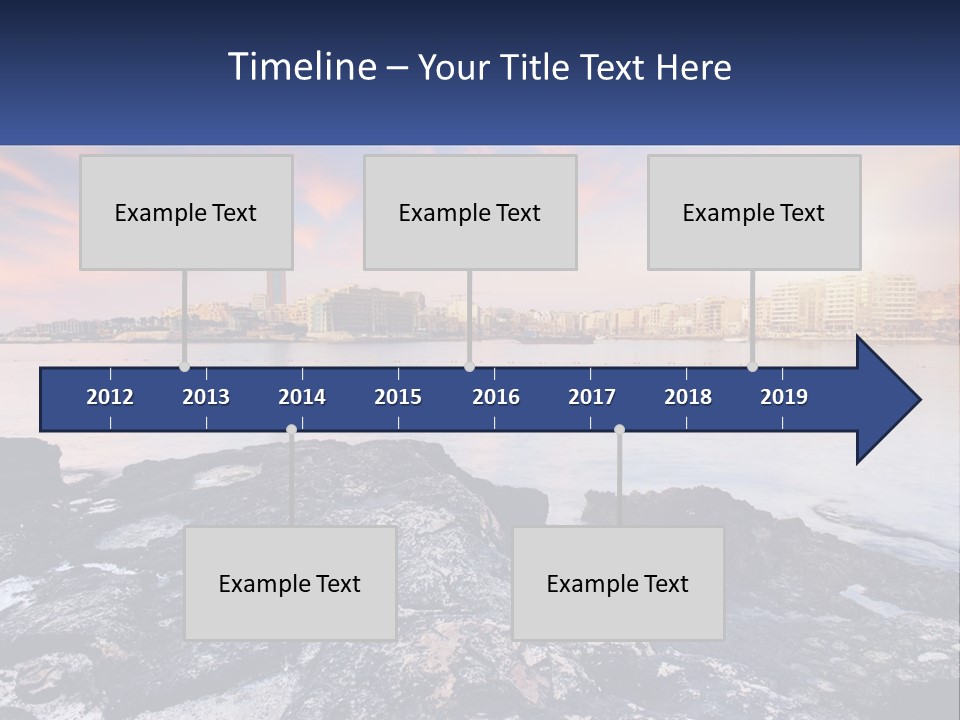 Timeline – Your Title Text Here

Example Text

Example Text

Example Text

2012 2013 2014 2015 2016 2017 2018 2019

Example Text

Example Text